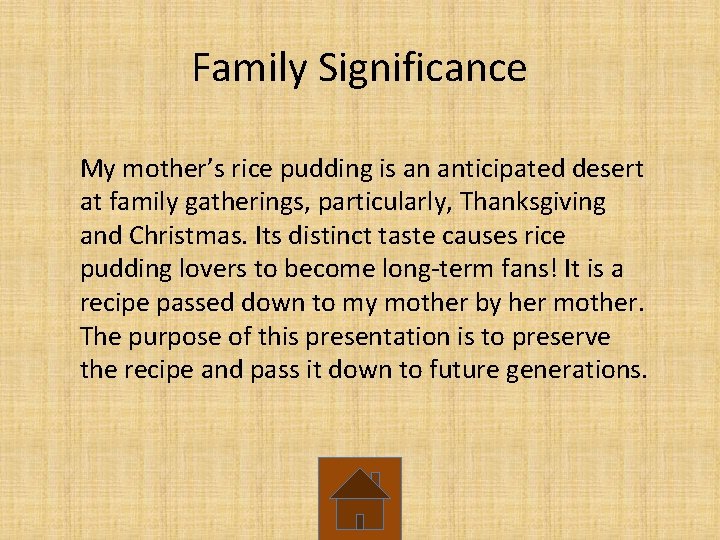 Family Significance

My mother’s rice pudding is an anticipated desert at family gatherings, particularly, Thanksgiving and Christmas. Its distinct taste causes rice pudding lovers to become long-term fans! It is a recipe passed down to my mother by her mother. The purpose of this presentation is to preserve the recipe and pass it down to future generations.